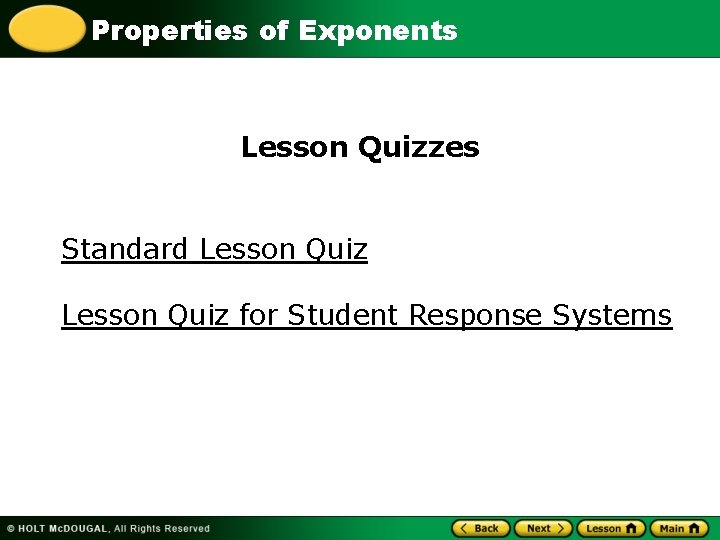 Properties of Exponents

Lesson Quizzes

Standard Lesson Quiz

Lesson Quiz for Student Response Systems

© HOLT McDOUGAL, All Rights Reserved

Back Next Lesson Main